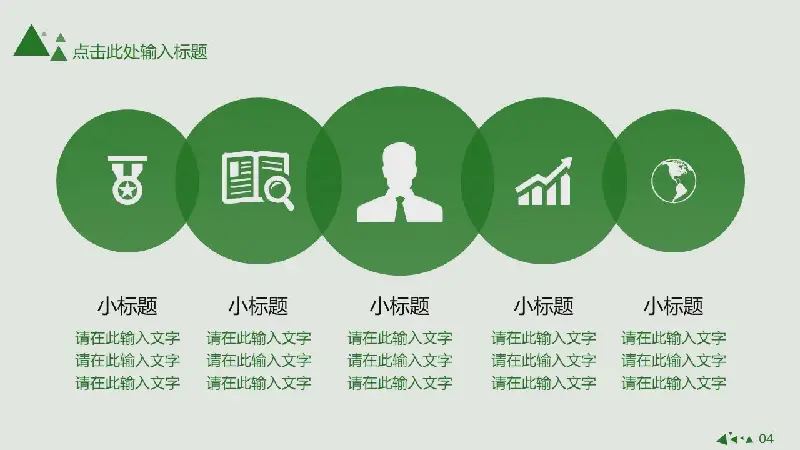 点击此处输入标题

小标题
请在此输入文字
请在此输入文字
请在此输入文字

小标题
请在此输入文字
请在此输入文字
请在此输入文字

小标题
请在此输入文字
请在此输入文字
请在此输入文字

小标题
请在此输入文字
请在此输入文字
请在此输入文字

小标题
请在此输入文字
请在此输入文字
请在此输入文字

04